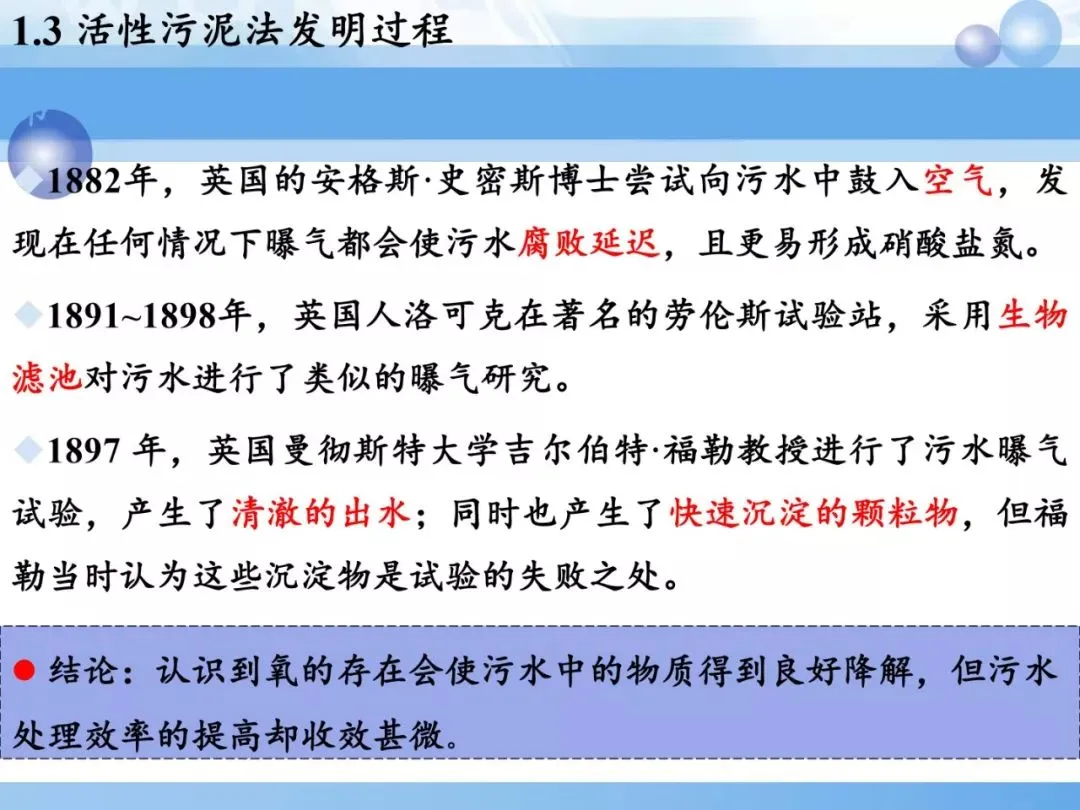 1.3 活性污泥法发明过程

◆1882年，英国的安格斯·史密斯博士尝试向污水中鼓入空气，发现在任何情况下曝气都会使污水腐败延迟，且更易形成硝酸盐氮。

◆1891~1898年，英国人洛可克在著名的劳伦斯试验站，采用生物滤池对污水进行了类似的曝气研究。

◆1897 年，英国曼彻斯特大学吉尔伯特·福勒教授进行了污水曝气试验，产生了清澈的出水；同时也产生了快速沉淀的颗粒物，但福勒当时认为这些沉淀物是试验的失败之处。

● 结论：认识到氧的存在会使污水中的物质得到良好降解，但污水处理效率的提高却收效甚微。